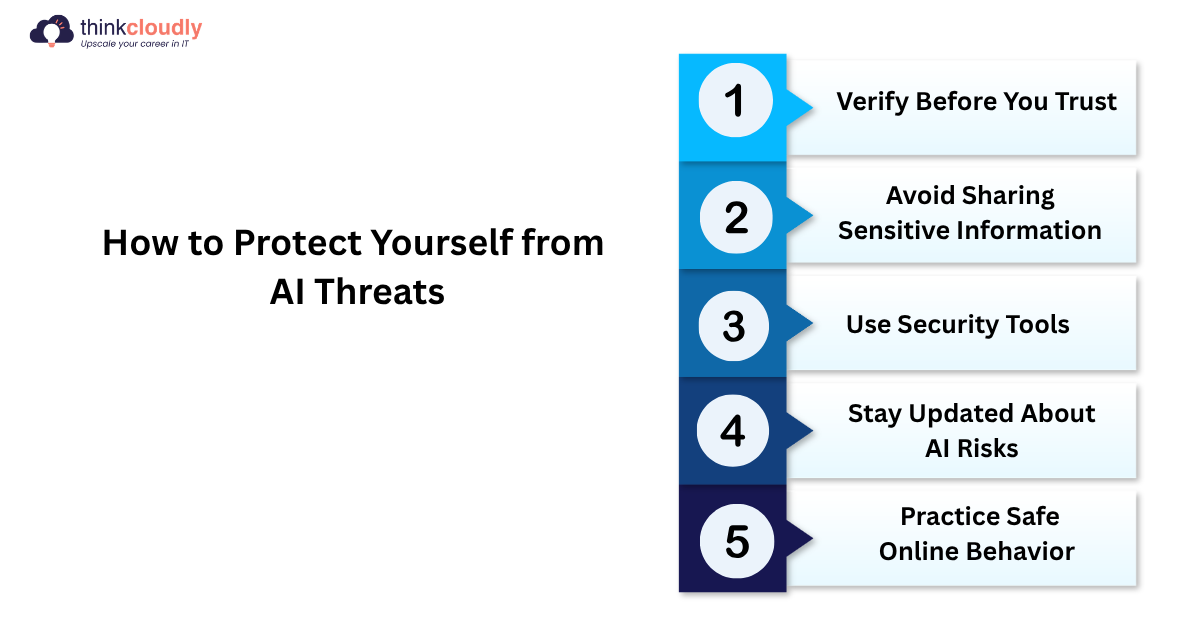 thinkcloudly
Upscale your career in IT

How to Protect Yourself from AI Threats

1 Verify Before You Trust

2 Avoid Sharing Sensitive Information

3 Use Security Tools

4 Stay Updated About AI Risks

5 Practice Safe Online Behavior